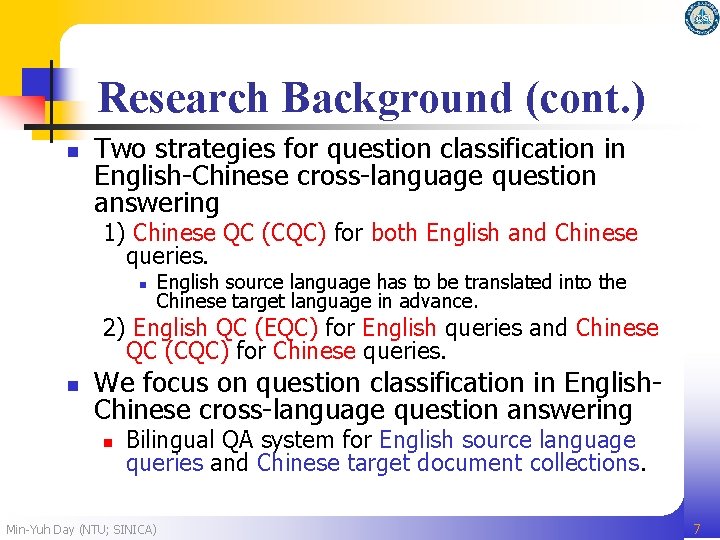 Research Background (cont.)

Two strategies for question classification in English-Chinese cross-language question answering

1) Chinese QC (CQC) for both English and Chinese queries.

English source language has to be translated into the Chinese target language in advance.

2) English QC (EQC) for English queries and Chinese QC (CQC) for Chinese queries.

We focus on question classification in English-Chinese cross-language question answering

Bilingual QA system for English source language queries and Chinese target document collections.

Min-Yuh Day (NTU; SINICA)

7